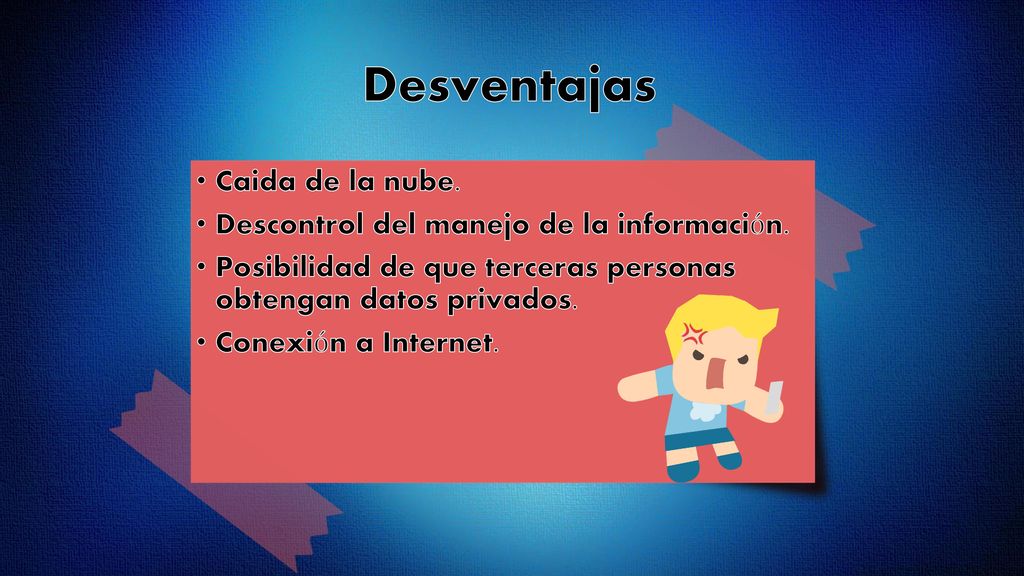 Desventajas

• Caida de la nube.
• Descontrol del manejo de la información.
• Posibilidad de que terceras personas obtengan datos privados.
• Conexión a Internet.